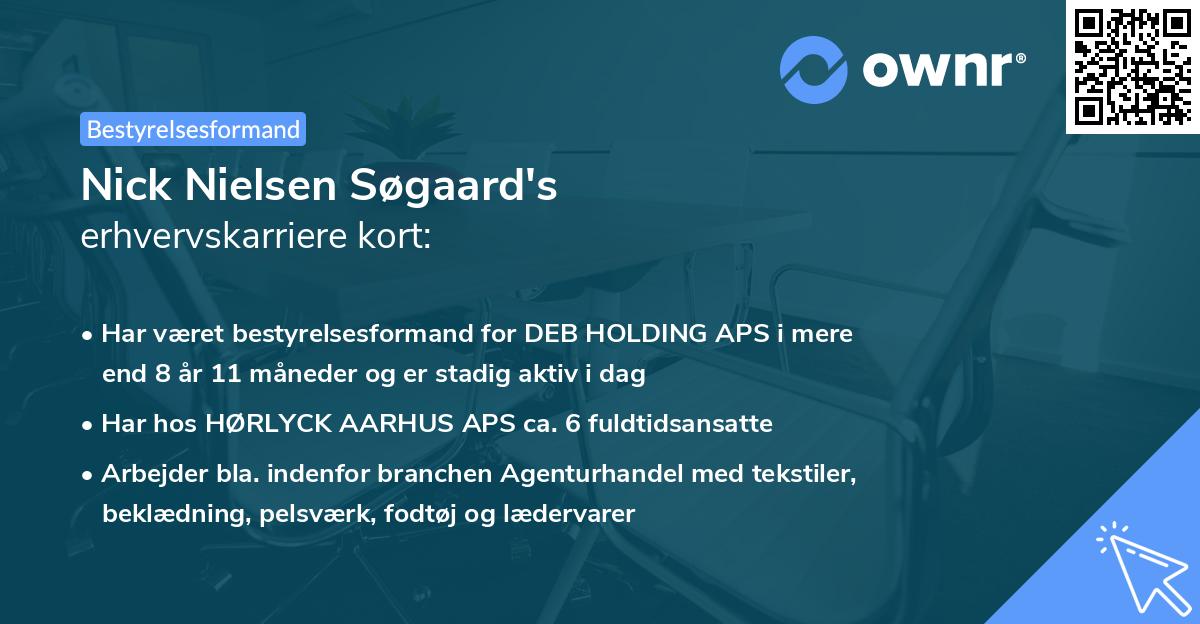 ownr®

Bestyrelsesformand

Nick Nielsen Søgaard's
erhvervskarriere kort:

• Har været bestyrelsesformand for DEB HOLDING APS i mere end 8 år 11 måneder og er stadig aktiv i dag

• Har hos HØRLYCK AARHUS APS ca. 6 fuldtidsansatte

• Arbejder bla. indenfor branchen Agenturhandel med tekstiler, beklædning, pelsværk, fodtøj og lædervarer